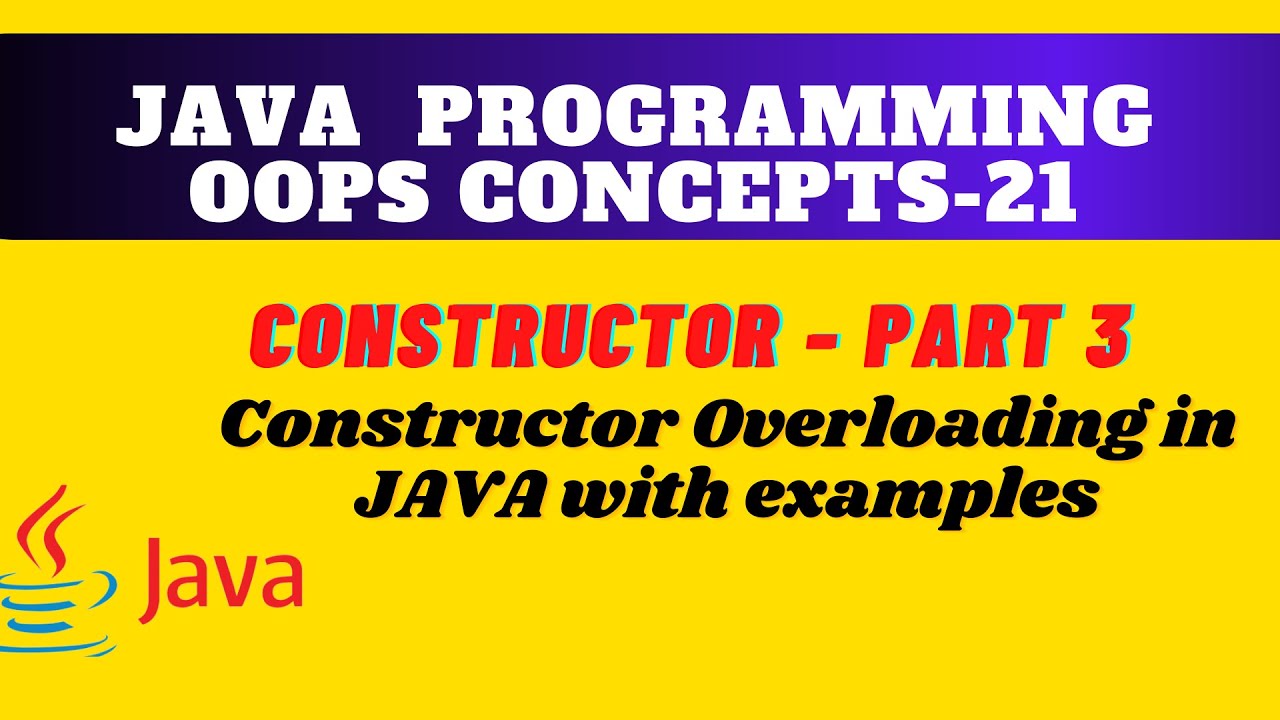 JAVA PROGRAMMING
OOPS CONCEPTS-21

CONSTRUCTOR - PART 3

Constructor Overloading in JAVA with examples

Java